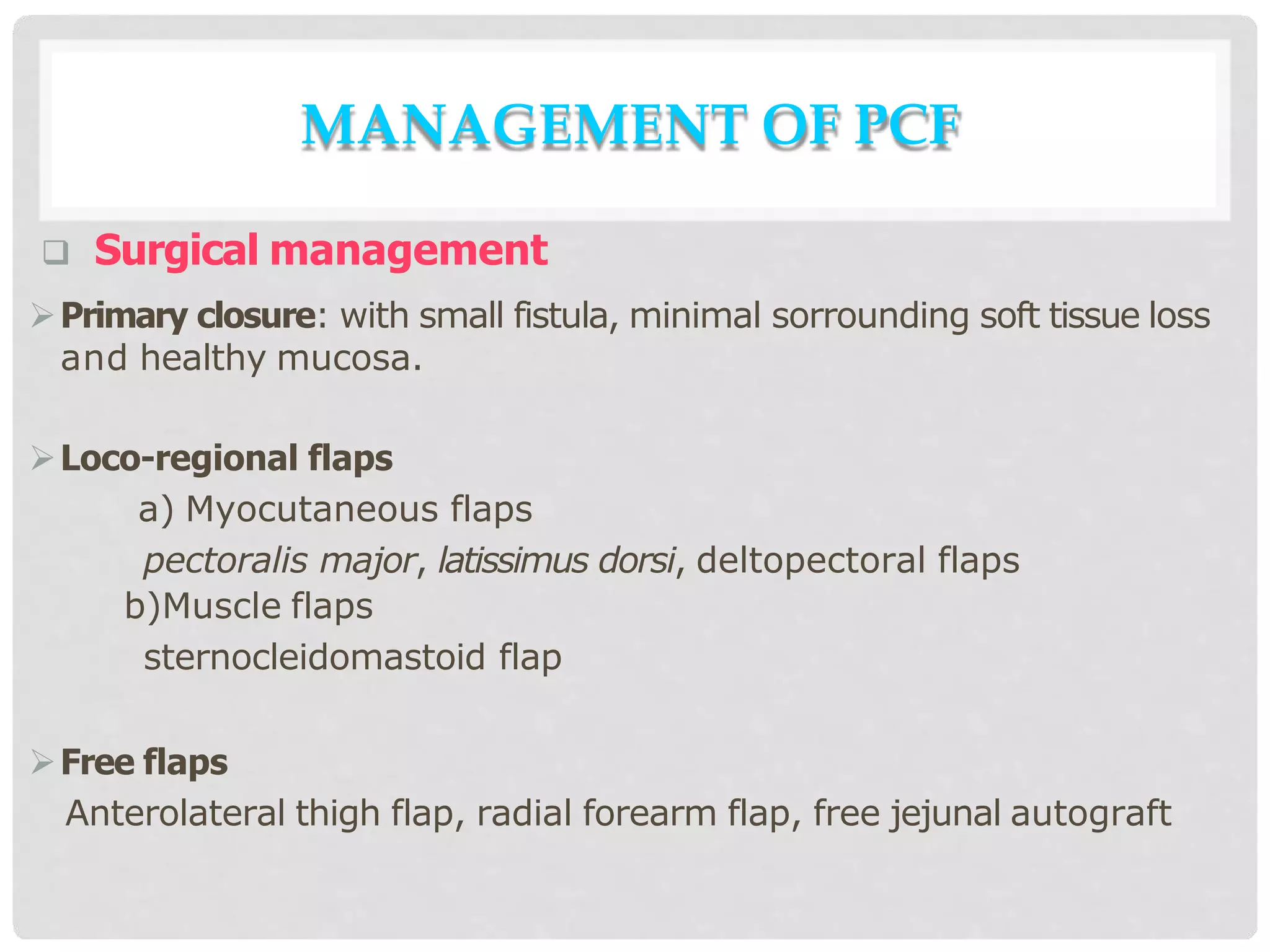 MANAGEMENT OF PCF

❑ Surgical management

➢ Primary closure: with small fistula, minimal sorrounding soft tissue loss and healthy mucosa.

➢ Loco-regional flaps

a) Myocutaneous flaps

pectoralis major, latissimus dorsi, deltopectoral flaps

b)Muscle flaps

sternocleidomastoid flap

➢ Free flaps

Anterolateral thigh flap, radial forearm flap, free jejunal autograft